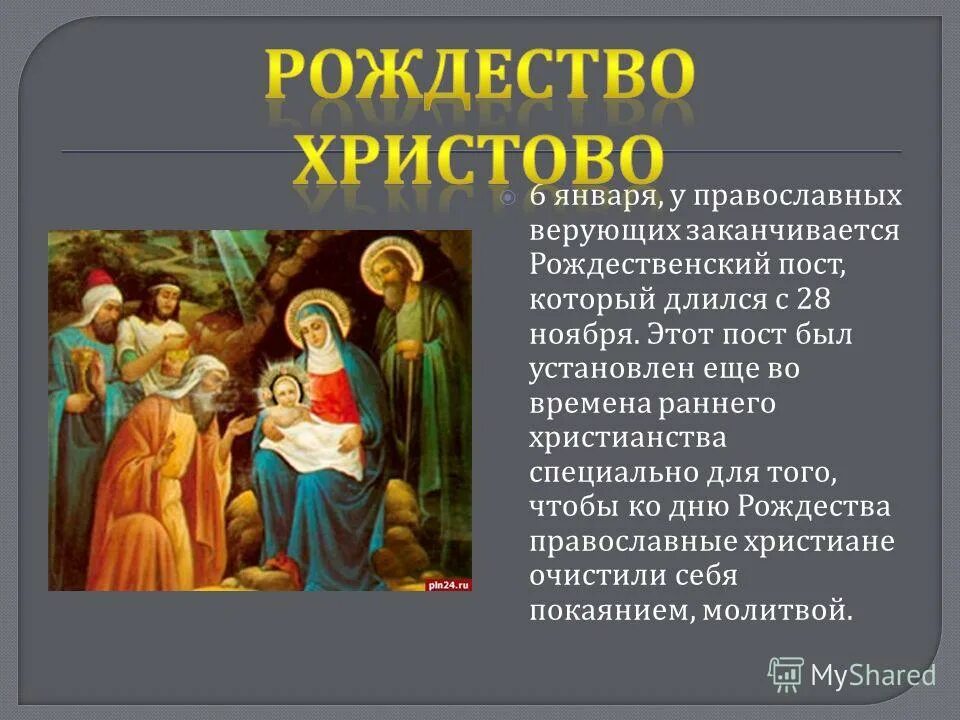 РОЖДЕСТВО ХРИСТОВО

6 января, у православных верующих заканчивается Рождественский пост, который длился с 28 ноября. Этот пост был установлен еще во времена раннего христианства специально для того, чтобы ко дню Рождества православные христиане очистили себя покаянием, молитвой.

pln24.ru

MyShared